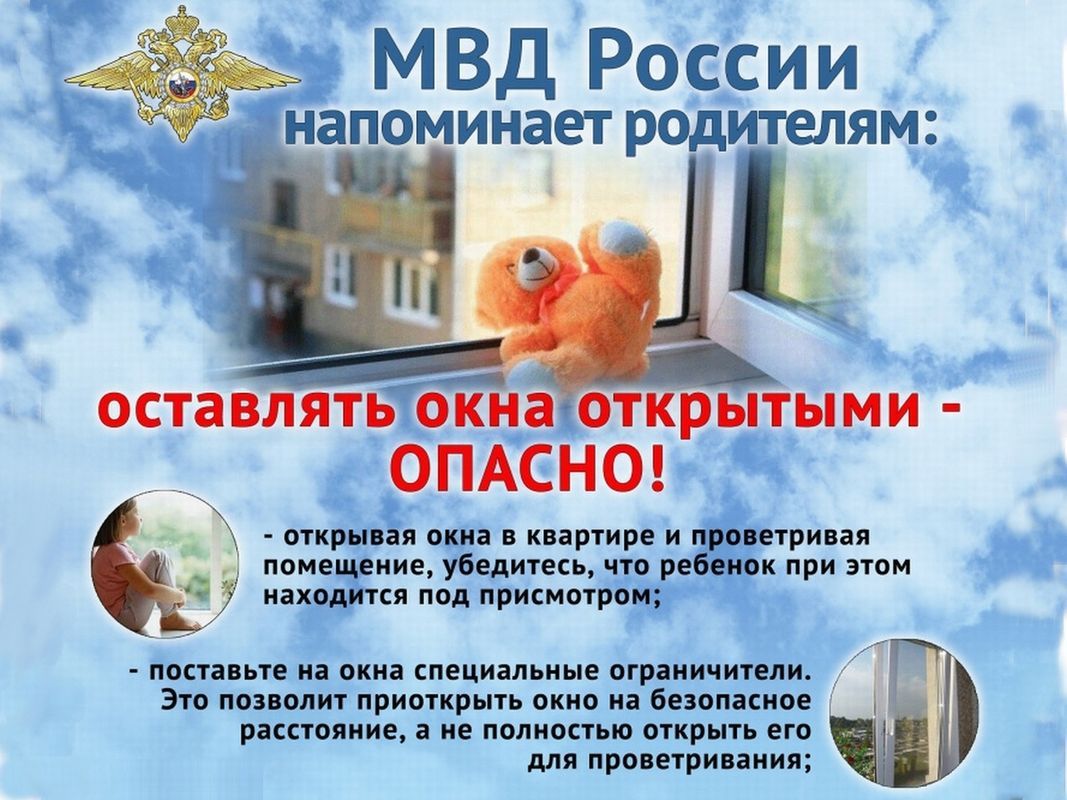 МВД России
напоминает родителям:

оставлять окна открытыми - ОПАСНО!

- открывая окна в квартире и проветривая помещение, убедитесь, что ребенок при этом находится под присмотром;

- поставьте на окна специальные ограничители. Это позволит приоткрыть окно на безопасное расстояние, а не полностью открыть его для проветривания;